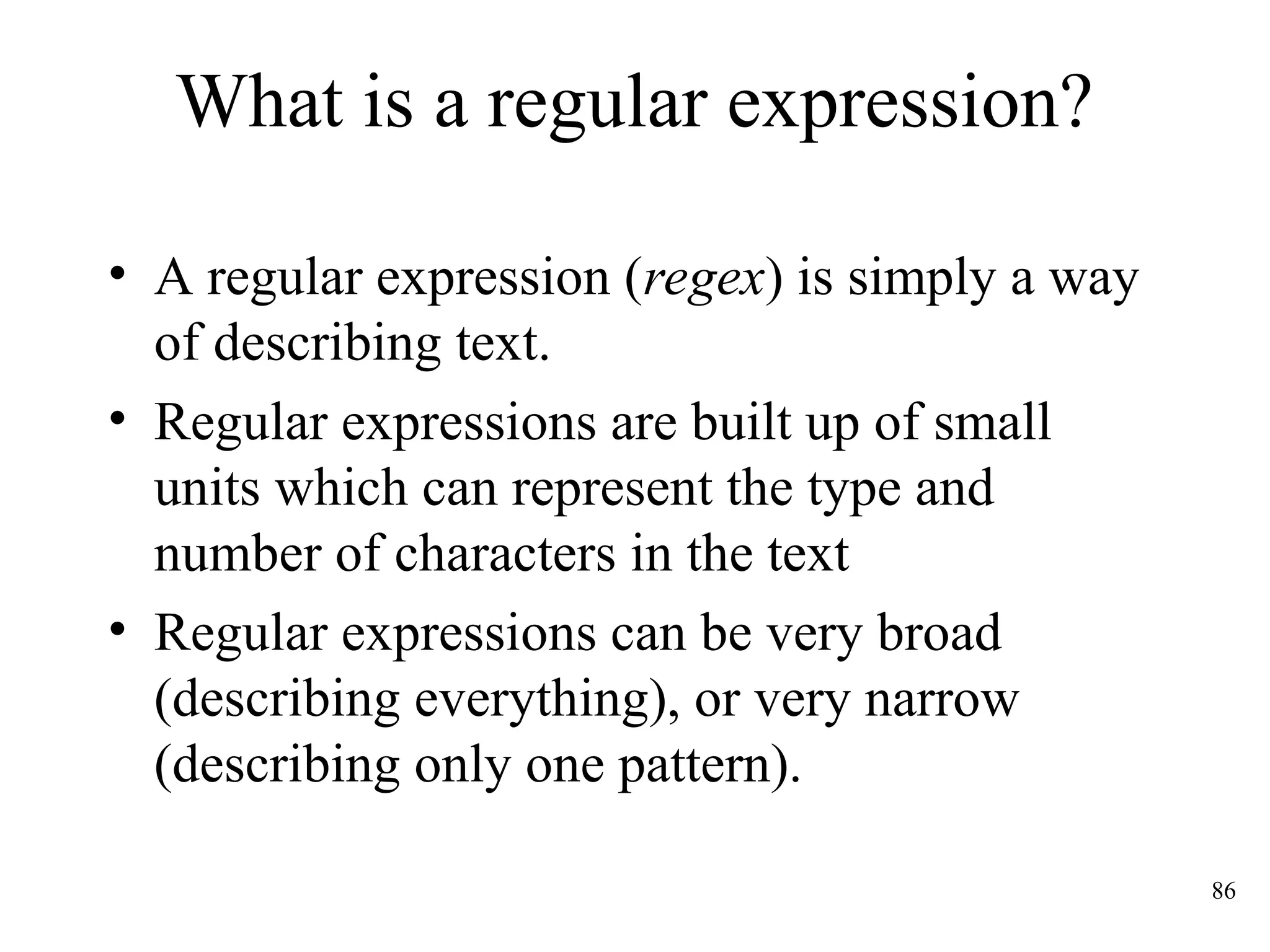 What is a regular expression?

• A regular expression (regex) is simply a way of describing text.
• Regular expressions are built up of small units which can represent the type and number of characters in the text
• Regular expressions can be very broad (describing everything), or very narrow (describing only one pattern).

86